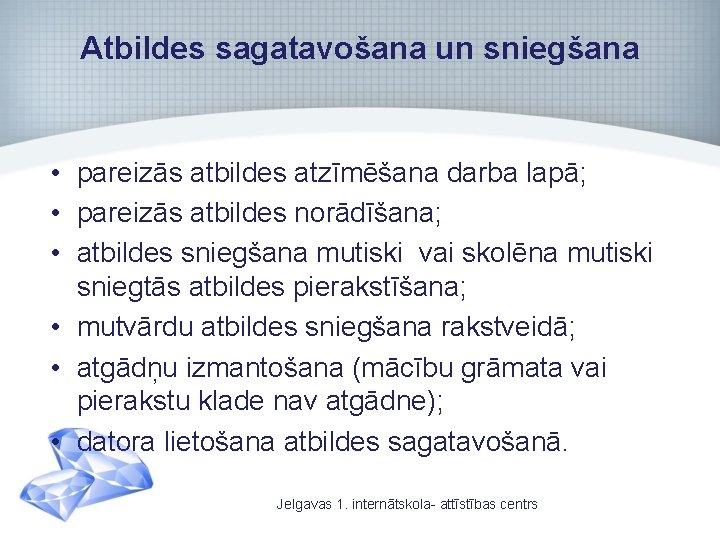 Atbildes sagatavošana un sniegšana

• pareizās atbildes atzīmēšana darba lapā;
• pareizās atbildes norādīšana;
• atbildes sniegšana mutiski vai skolēna mutiski sniegtās atbildes pierakstīšana;
• mutvārdu atbildes sniegšana rakstveidā;
• atgādņu izmantošana (mācību grāmata vai pierakstu klade nav atgādne);
• datora lietošana atbildes sagatavošanā.

Jelgavas 1. internātskola- attīstības centrs